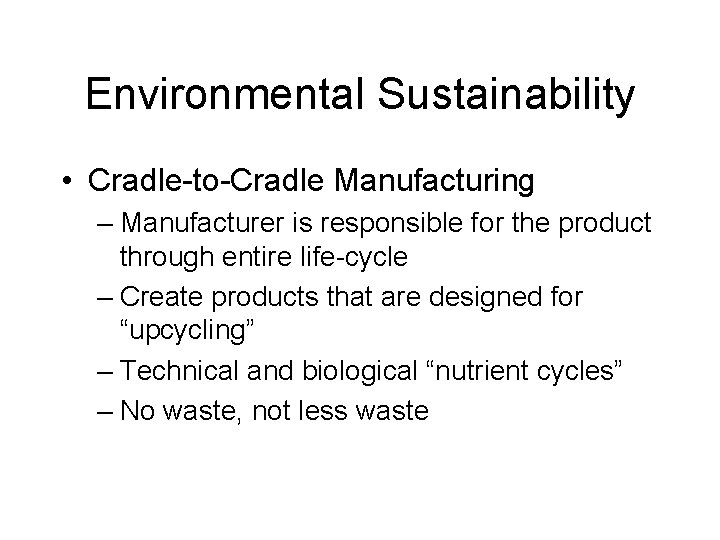 Environmental Sustainability

• Cradle-to-Cradle Manufacturing

– Manufacturer is responsible for the product through entire life-cycle

– Create products that are designed for "upcycling"

– Technical and biological "nutrient cycles"

– No waste, not less waste